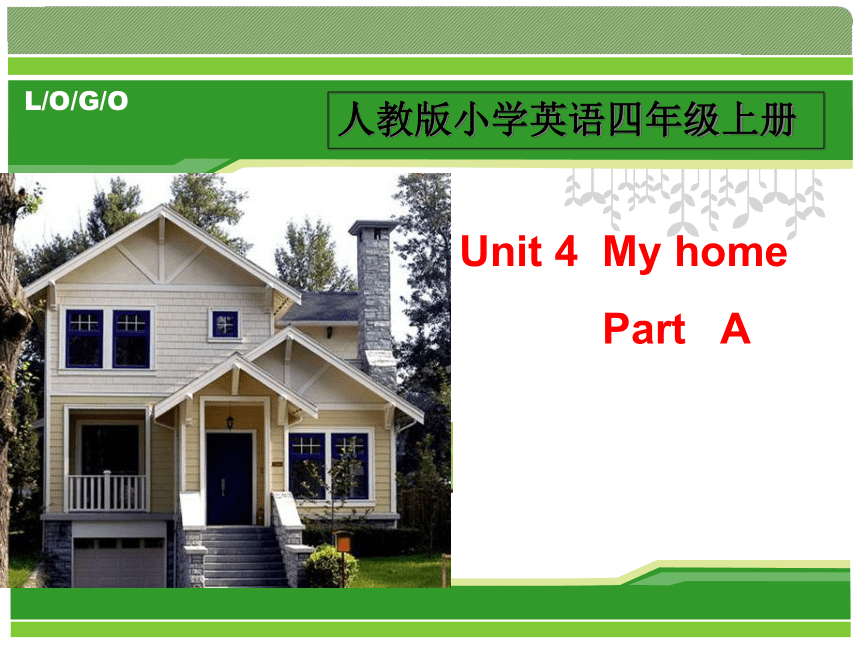 L/O/G/O

人教版小学英语四年级上册

Unit 4 My home

Part A